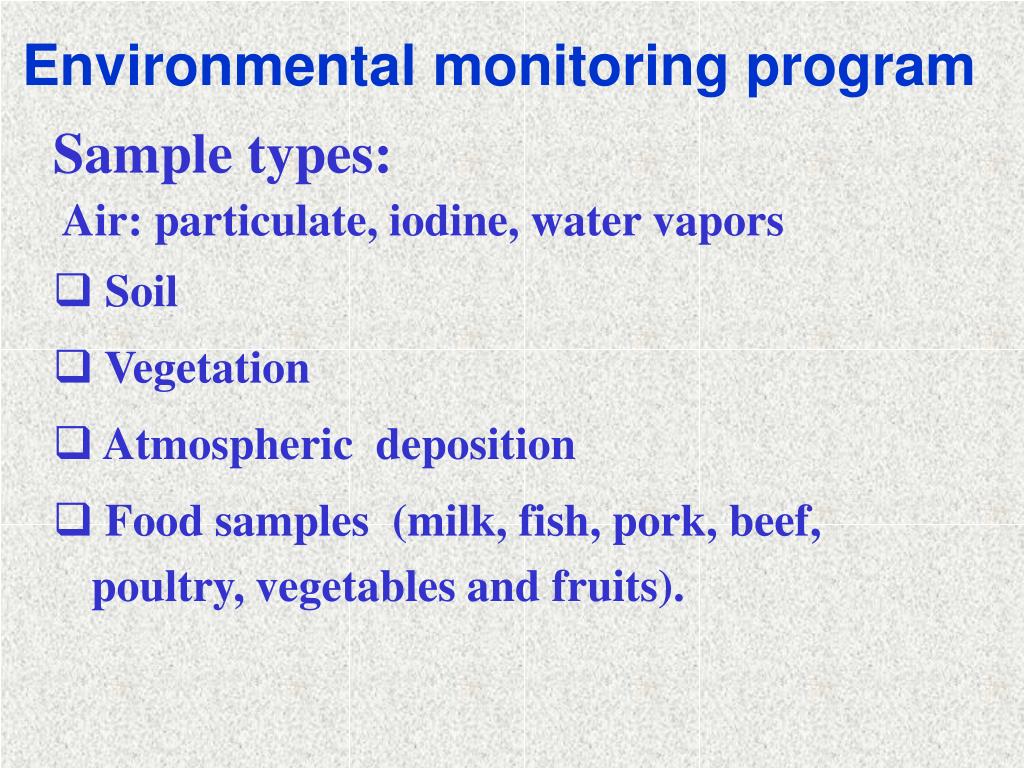 Environmental monitoring program

Sample types:

Air: particulate, iodine, water vapors

❑ Soil

❑ Vegetation

❑ Atmospheric deposition

❑ Food samples (milk, fish, pork, beef, poultry, vegetables and fruits).